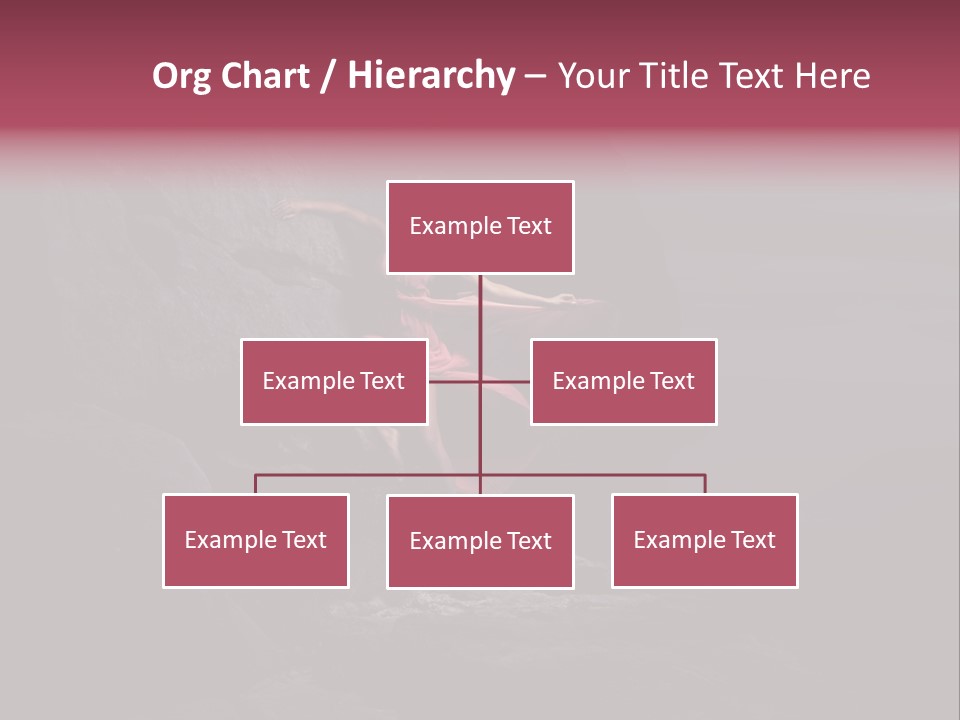 Org Chart / Hierarchy – Your Title Text Here

Example Text

Example Text

Example Text

Example Text

Example Text

Example Text